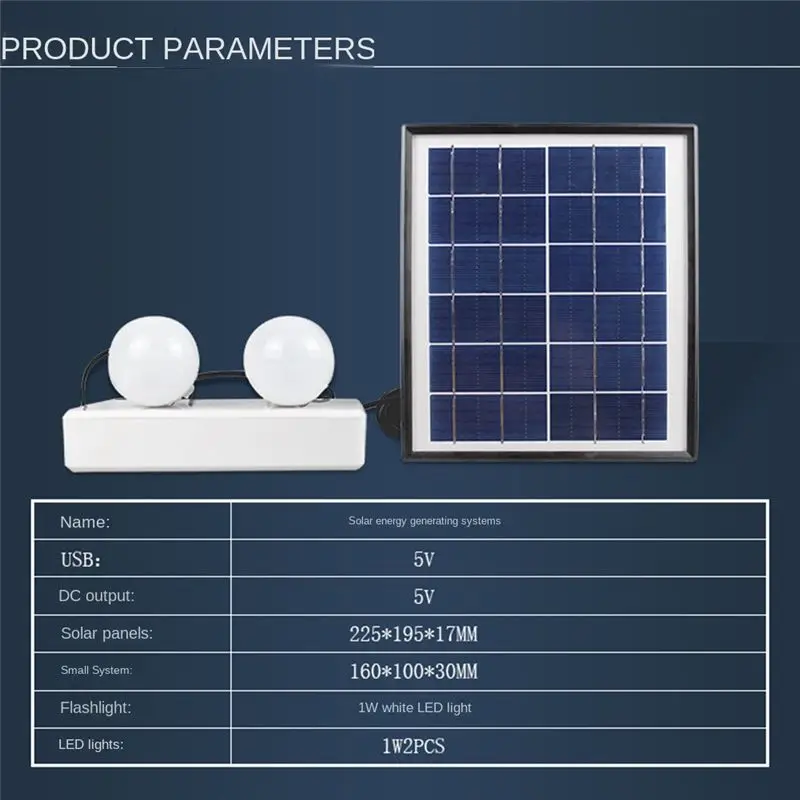 PRODUCT PARAMETERS

| Name: | Solar energy generating systems |
|---|---|
| USB: | 5V |
| DC output: | 5V |
| Solar panels: | 225*195*17MM |
| Small System: | 160*100*30MM |
| Flashlight: | 1W white LED light |
| LED lights: | 1W2PCS |